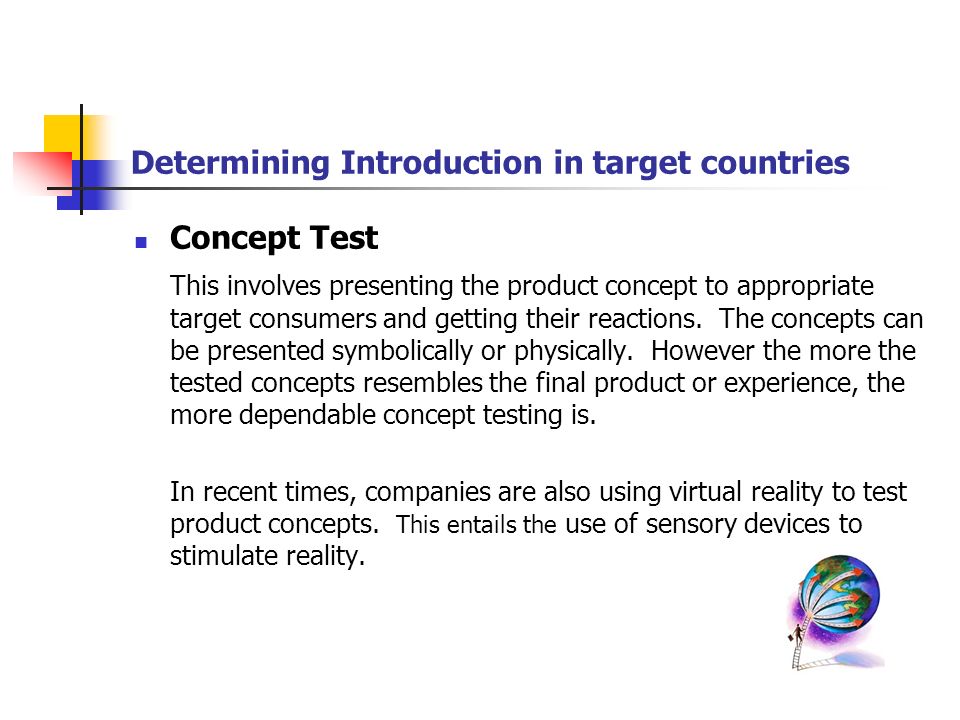 Determining Introduction in target countries

Concept Test

This involves presenting the product concept to appropriate target consumers and getting their reactions. The concepts can be presented symbolically or physically. However the more the tested concepts resembles the final product or experience, the more dependable concept testing is.

In recent times, companies are also using virtual reality to test product concepts. This entails the use of sensory devices to stimulate reality.